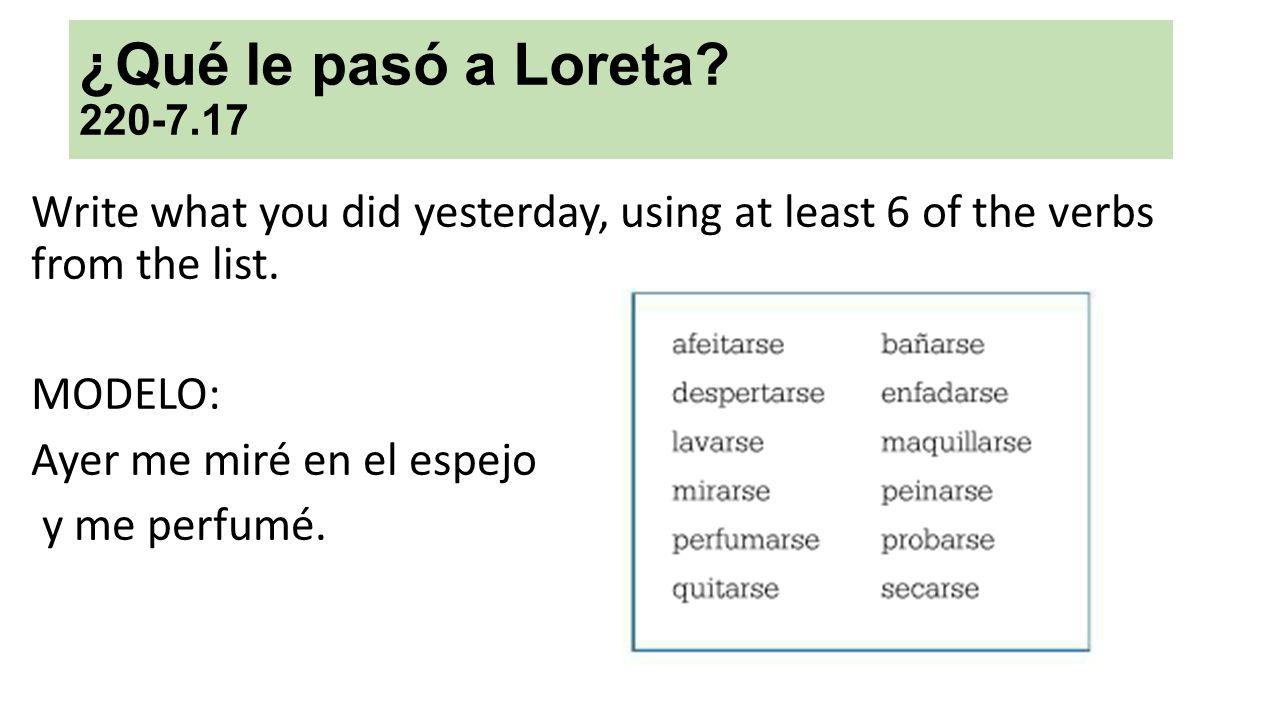 ¿Qué le pasó a Loreta?
220-7.17

Write what you did yesterday, using at least 6 of the verbs from the list.

MODELO:
Ayer me miré en el espejo y me perfumé.

afeitarse
despertarse
lavarse
mirarse
perfumarse
quitarse

bañarse
enfadarse
maquillarse
peinarse
probarse
secarse